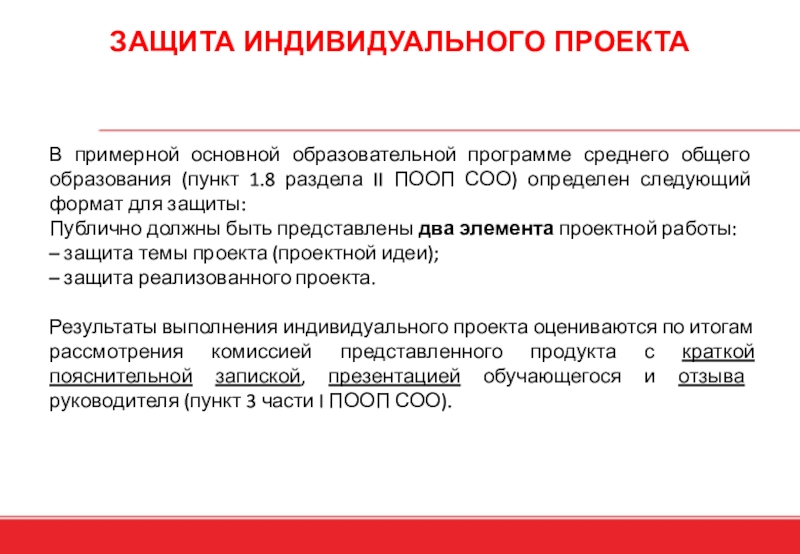 ЗАЩИТА ИНДИВИДУАЛЬНОГО ПРОЕКТА

В примерной основной образовательной программе среднего общего образования (пункт 1.8 раздела II ПООП СОО) определен следующий формат для защиты:
Публично должны быть представлены два элемента проектной работы:
– защита темы проекта (проектной идеи);
– защита реализованного проекта.

Результаты выполнения индивидуального проекта оцениваются по итогам рассмотрения комиссией представленного продукта с краткой пояснительной запиской, презентацией обучающегося и отзыва руководителя (пункт 3 части I ПООП СОО).